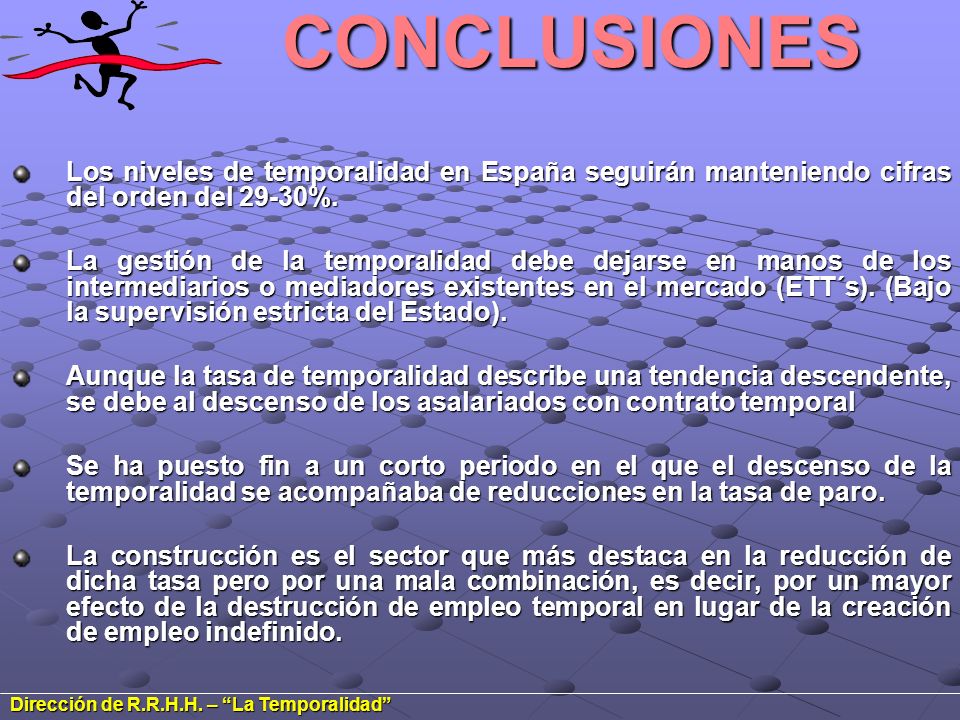 CONCLUSIONES

Los niveles de temporalidad en España seguirán manteniendo cifras del orden del 29-30%.

La gestión de la temporalidad debe dejarse en manos de los intermediarios o mediadores existentes en el mercado (ETT´s). (Bajo la supervisión estricta del Estado).

Aunque la tasa de temporalidad describe una tendencia descendente, se debe al descenso de los asalariados con contrato temporal

Se ha puesto fin a un corto periodo en el que el descenso de la temporalidad se acompañaba de reducciones en la tasa de paro.

La construcción es el sector que más destaca en la reducción de dicha tasa pero por una mala combinación, es decir, por un mayor efecto de la destrucción de empleo temporal en lugar de la creación de empleo indefinido.

Dirección de R.R.H.H. – “La Temporalidad”